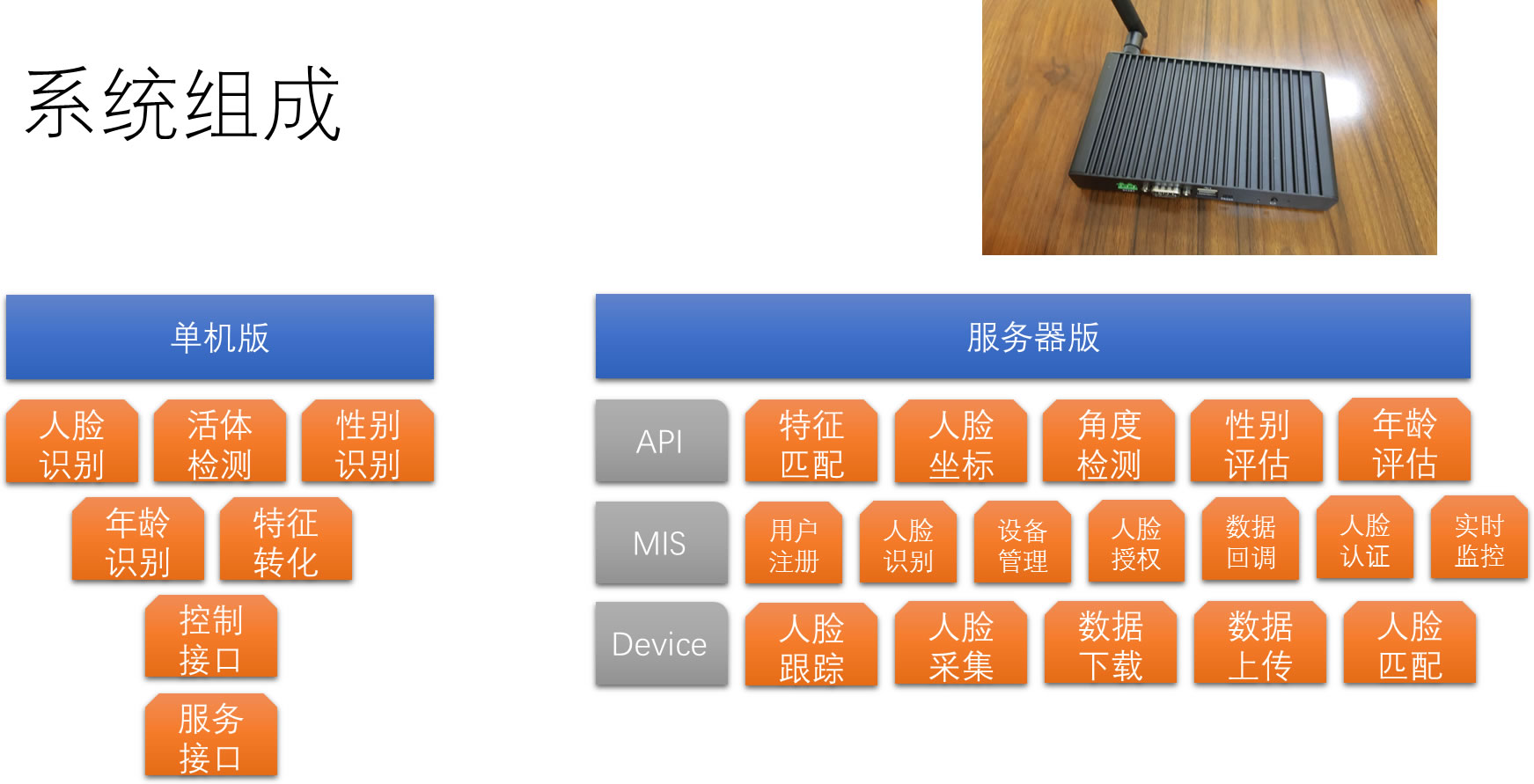 系统组成

单机版

人脸识别
活体检测
性别识别
年龄识别
特征转化
控制接口
服务接口

服务器版

API
特征匹配
人脸坐标
角度检测
性别评估
年龄评估

MIS
用户注册
人脸识别
设备管理
人脸授权
数据回调
人脸认证
实时监控

Device
人脸跟踪
人脸采集
数据下载
数据上传
人脸匹配